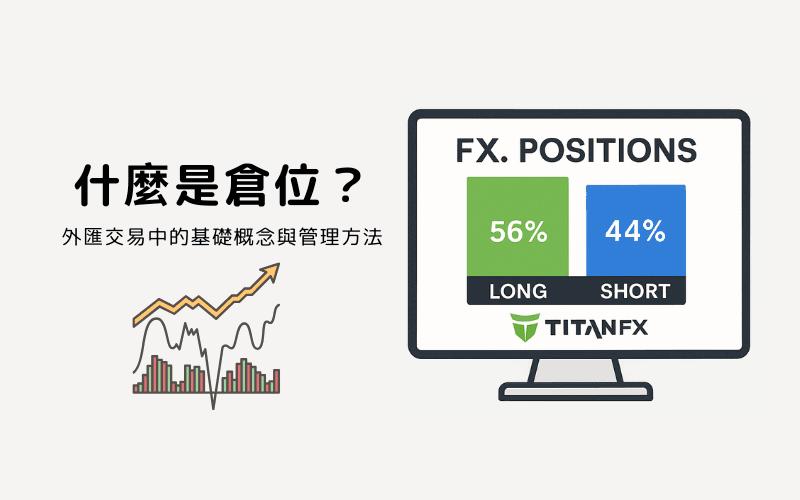 什麼是倉位？

外匯交易中的基礎概念與管理方法

FX. POSITIONS

56%

44%

LONG

SHORT

TITANFX